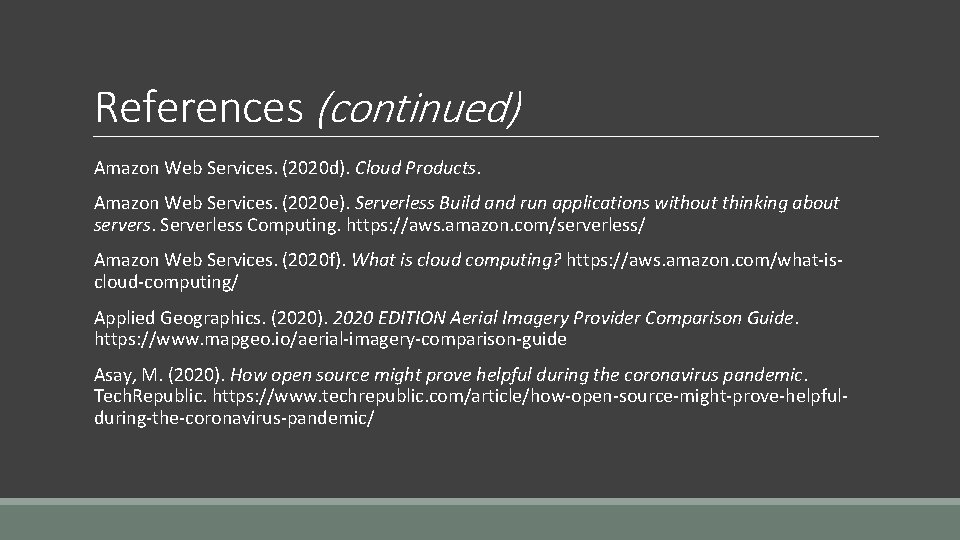 References (continued)

Amazon Web Services. (2020d). Cloud Products.

Amazon Web Services. (2020e). Serverless Build and run applications without thinking about servers. Serverless Computing. https://aws.amazon.com/serverless/

Amazon Web Services. (2020f). What is cloud computing? https://aws.amazon.com/what-is-cloud-computing/

Applied Geographics. (2020). 2020 EDITION Aerial Imagery Provider Comparison Guide. https://www.mapgeo.io/aerial-imagery-comparison-guide

Asay, M. (2020). How open source might prove helpful during the coronavirus pandemic. TechRepublic. https://www.techrepublic.com/article/how-open-source-might-prove-helpful-during-the-coronavirus-pandemic/